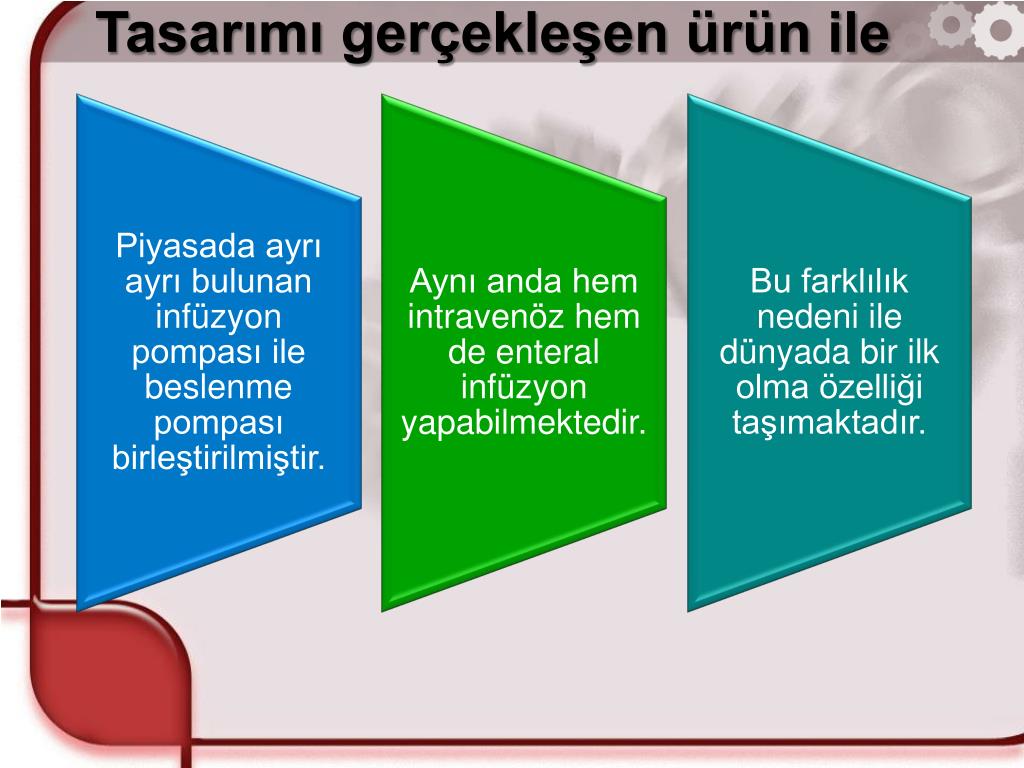 Tasarımı gerçekleşen ürün ile

Piyasada ayrı ayrı bulunan infüzyon pompası ile beslenme pompası birleştirilmiştir.

Aynı anda hem intravenöz hem de enteral infüzyon yapabilmektedir.

Bu farklılık nedeni ile dünyada bir ilk olma özelliği taşımaktadır.